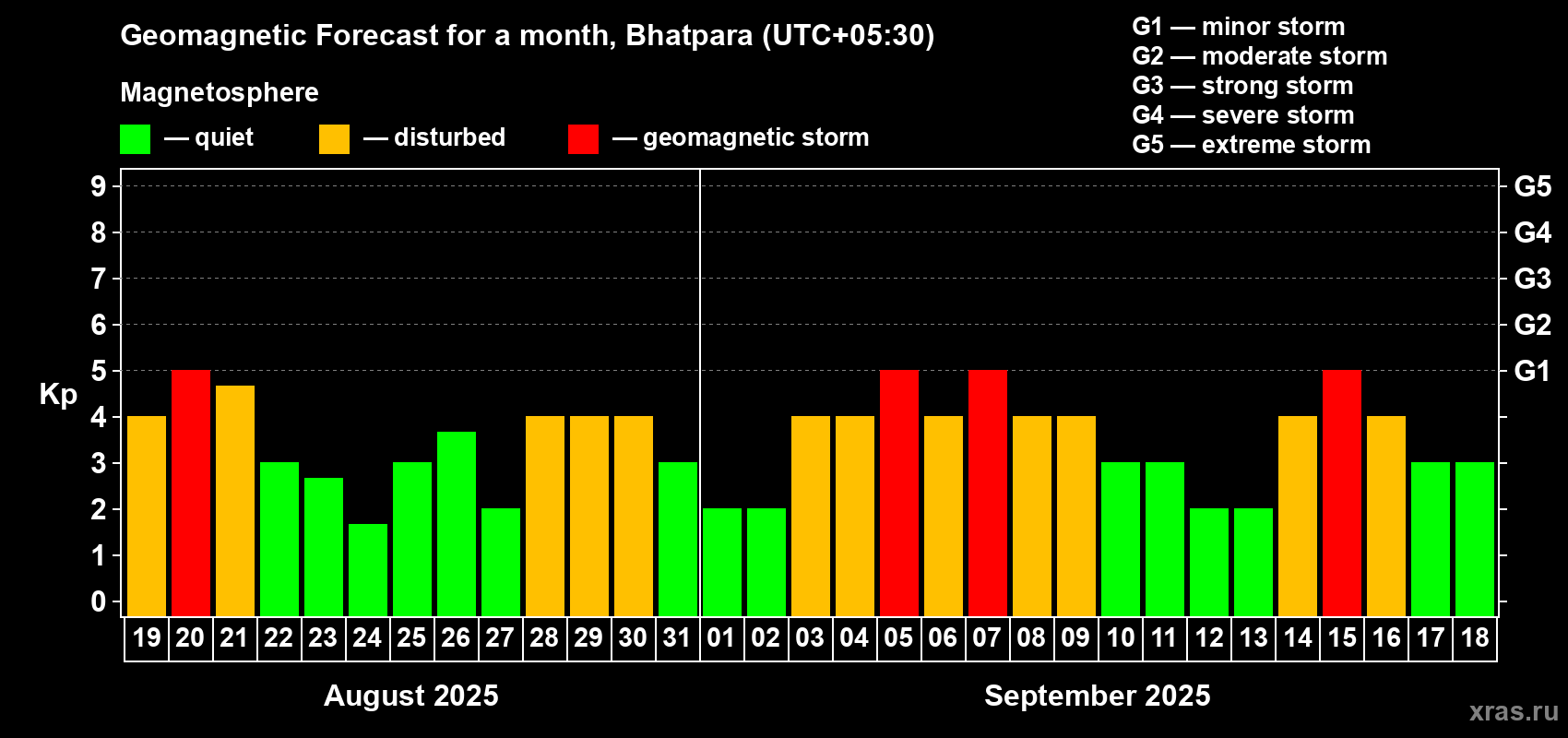 Geomagnetic Forecast for a month, Bhatpara (UTC+05:30)

Magnetosphere

— quiet — disturbed — geomagnetic storm

G1 — minor storm
G2 — moderate storm
G3 — strong storm
G4 — severe storm
G5 — extreme storm

Kp

9 8 7 6 5 4 3 2 1 0

G5 G4 G3 G2 G1

19 20 21 22 23 24 25 26 27 28 29 30 31 01 02 03 04 05 06 07 08 09 10 11 12 13 14 15 16 17 18

August 2025

September 2025

xras.ru